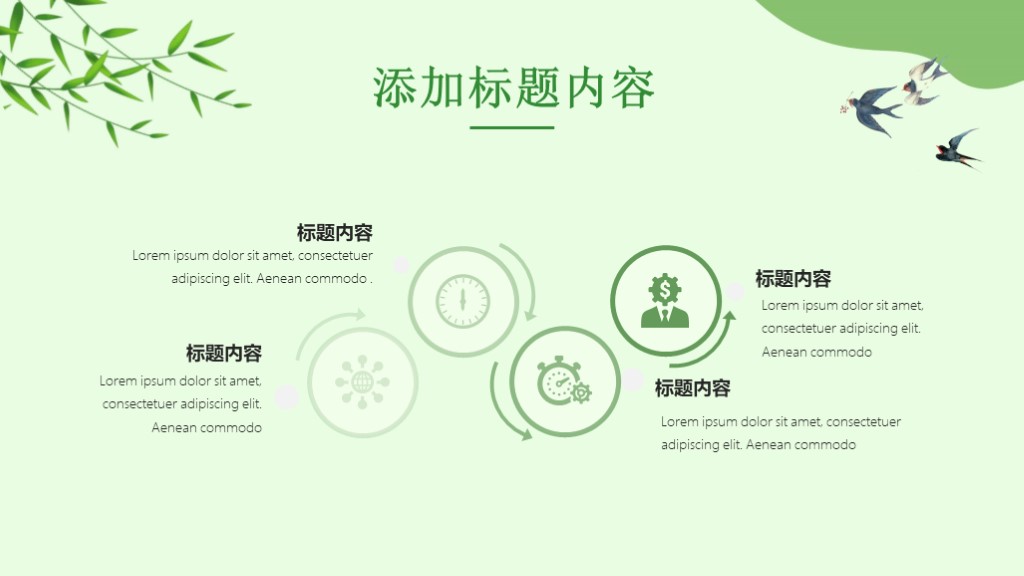 添加标题内容

标题内容
Lorem ipsum dolor sit amet, consectetuer adipiscing elit. Aenean commodo .

标题内容
Lorem ipsum dolor sit amet, consectetuer adipiscing elit. Aenean commodo

标题内容
Lorem ipsum dolor sit amet, consectetuer adipiscing elit. Aenean commodo

标题内容
Lorem ipsum dolor sit amet, consectetuer adipiscing elit. Aenean commodo